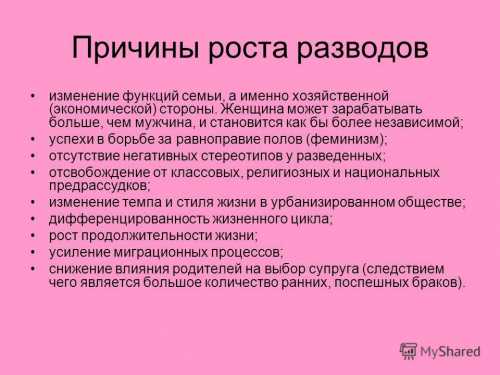 Причины роста разводов

• изменение функций семьи, а именно хозяйственной (экономической) стороны. Женщина может зарабатывать больше, чем мужчина, и становится как бы более независимой;
• успехи в борьбе за равноправие полов (феминизм);
• отсутствие негативных стереотипов у разведенных;
• отсвобождение от классовых, религиозных и национальных предрассудков;
• изменение темпа и стиля жизни в урбанизированном обществе;
• дифференцированность жизненного цикла;
• рост продолжительности жизни;
• усиление миграционных процессов;
• снижение влияния родителей на выбор супруга (следствием чего является большое количество ранних, поспешных браков).

MyShared